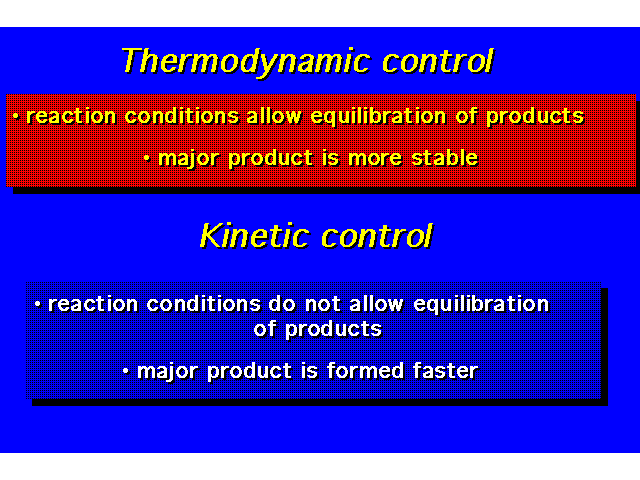 Thermodynamic control

• reaction conditions allow equilibration of products

• major product is more stable

Kinetic control

• reaction conditions do not allow equilibration of products

• major product is formed faster